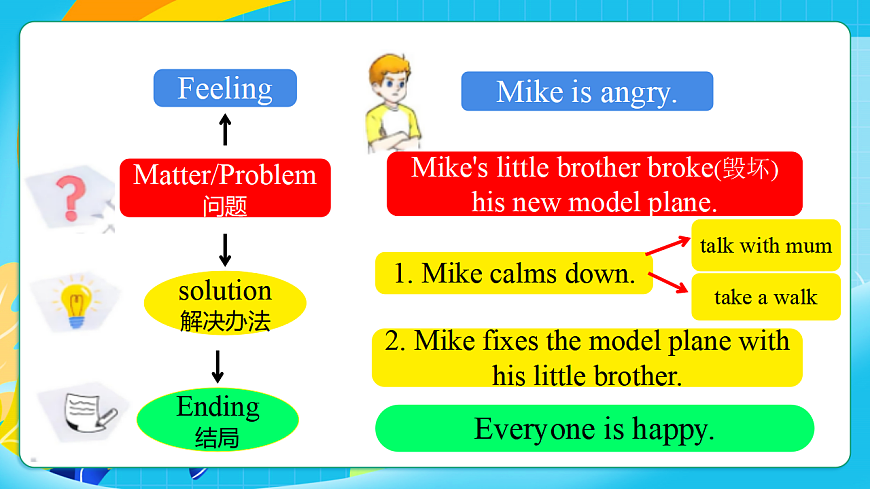 Feeling

Matter/Problem
问题

solution
解决办法

Ending
结局

Mike is angry.

Mike's little brother broke(毁坏) his new model plane.

1. Mike calms down.

talk with mum

take a walk

2. Mike fixes the model plane with his little brother.

Everyone is happy.